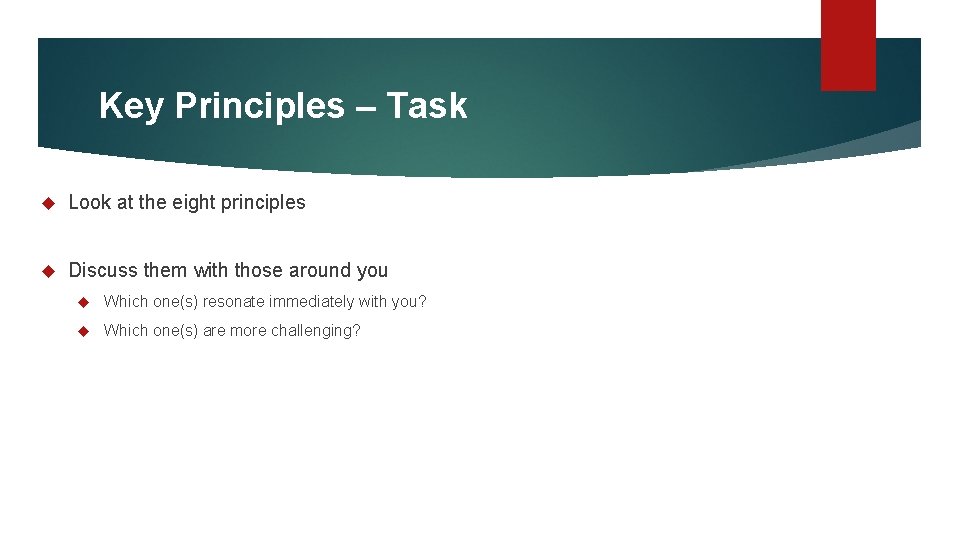 Key Principles – Task

Look at the eight principles

Discuss them with those around you

Which one(s) resonate immediately with you?

Which one(s) are more challenging?